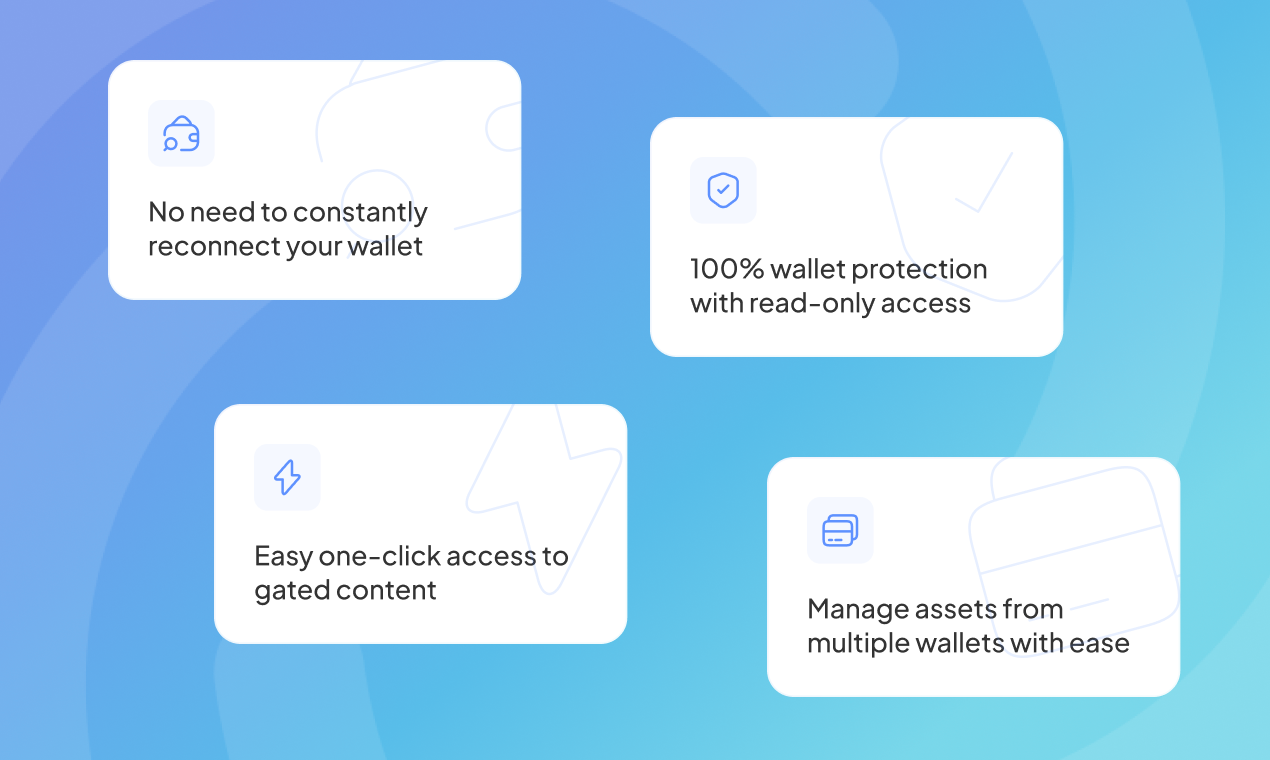 No need to constantly reconnect your wallet

100% wallet protection with read-only access

Easy one-click access to gated content

Manage assets from multiple wallets with ease